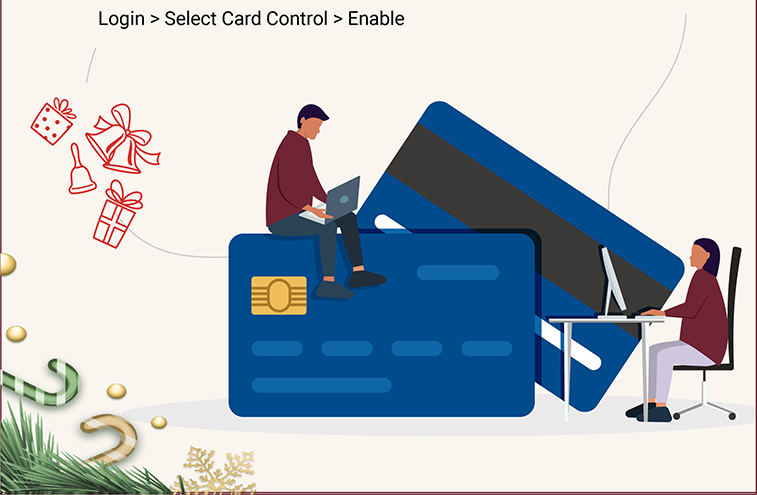 Login > Select Card Control > Enable